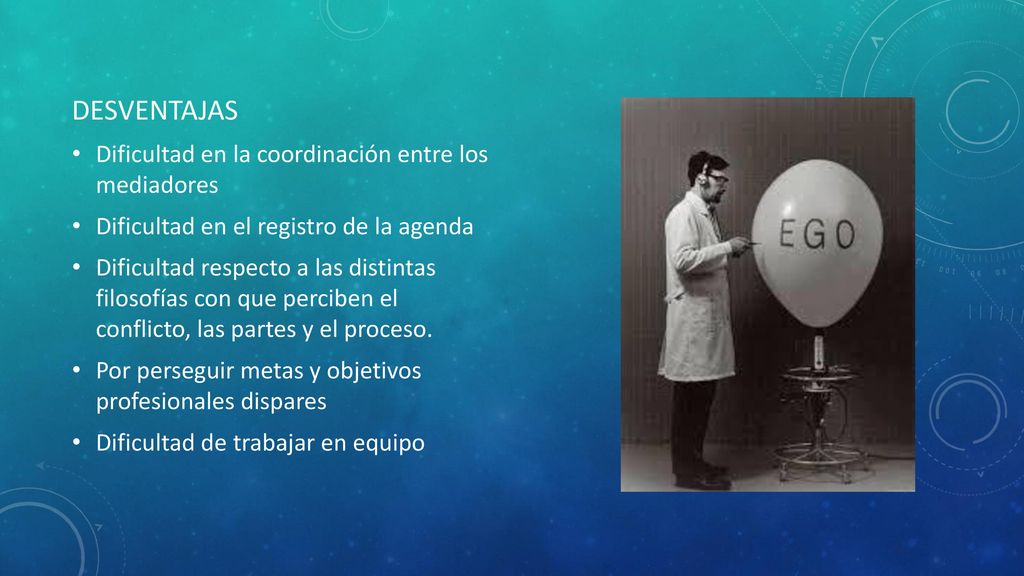 DESVENTAJAS

• Dificultad en la coordinación entre los mediadores
• Dificultad en el registro de la agenda
• Dificultad respecto a las distintas filosofías con que perciben el conflicto, las partes y el proceso.
• Por perseguir metas y objetivos profesionales dispares
• Dificultad de trabajar en equipo

EGO